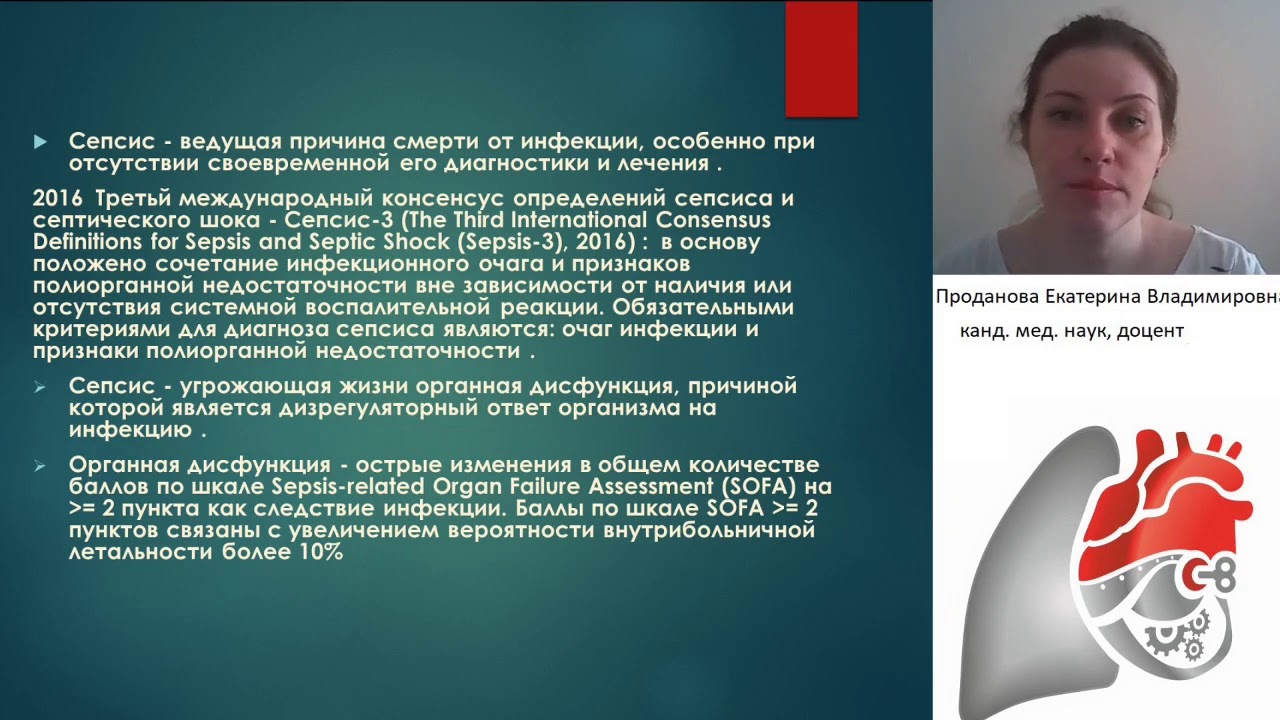 Сепсис - ведущая причина смерти от инфекции, особенно при отсутствии своевременной его диагностики и лечения .

2016 Третьй международный консенсус определений сепсиса и септического шока - Сепсис-3 (The Third International Consensus Definitions for Sepsis and Septic Shock (Sepsis-3), 2016) : в основу положено сочетание инфекционного очага и признаков полиорганной недостаточности вне зависимости от наличия или отсутствия системной воспалительной реакции. Обязательными критериями для диагноза сепсиса являются: очаг инфекции и признаки полиорганной недостаточности .

Сепсис - угрожающая жизни органная дисфункция, причиной которой является дизрегуляторный ответ организма на инфекцию .

Органная дисфункция - острые изменения в общем количестве баллов по шкале Sepsis-related Organ Failure Assessment (SOFA) на >= 2 пункта как следствие инфекции. Баллы по шкале SOFA >= 2 пунктов связаны с увеличением вероятности внутрибольничной летальности более 10%

Проданова Екатерина Владимировна
канд. мед. наук, доцент